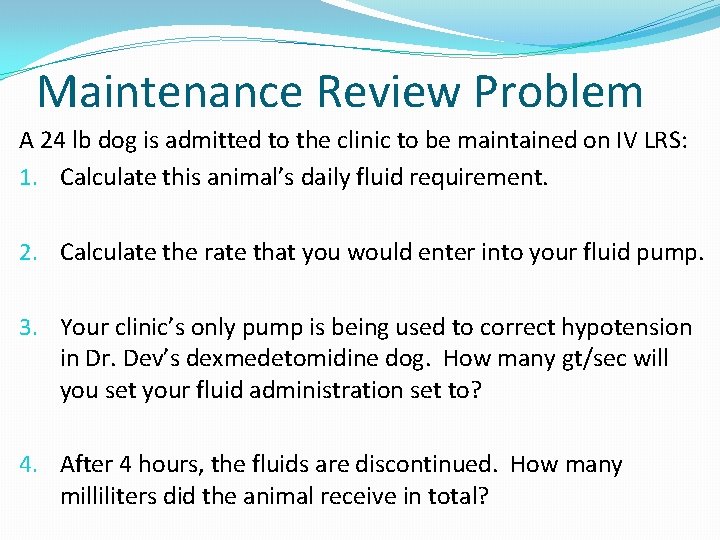 Maintenance Review Problem

A 24 lb dog is admitted to the clinic to be maintained on IV LRS:

1. Calculate this animal's daily fluid requirement.

2. Calculate the rate that you would enter into your fluid pump.

3. Your clinic's only pump is being used to correct hypotension in Dr. Dev's dexmedetomidine dog. How many gt/sec will you set your fluid administration set to?

4. After 4 hours, the fluids are discontinued. How many milliliters did the animal receive in total?